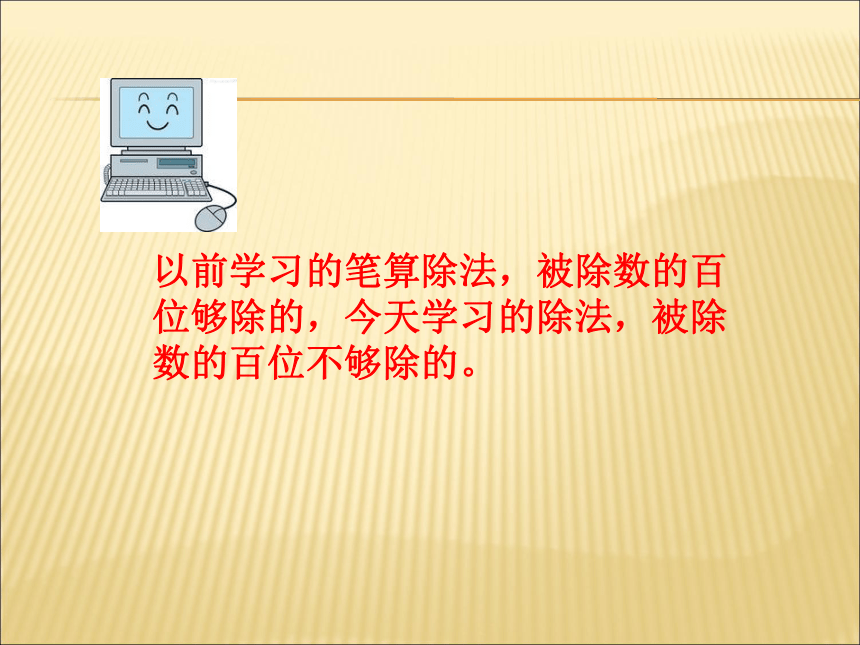 以前学习的笔算除法，被除数的百位够除的，今天学习的除法，被除数的百位不够除的。